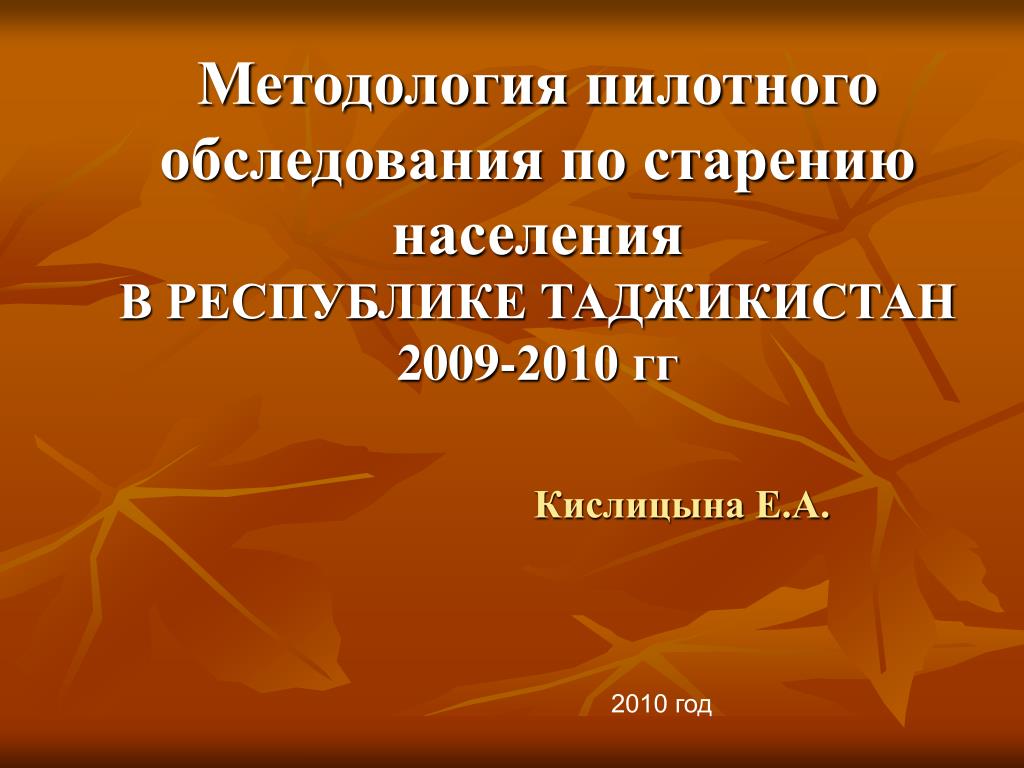 Методология пилотного обследования по старению населения
В РЕСПУБЛИКЕ ТАДЖИКИСТАН
2009-2010 гг

Кислицына Е.А.

2010 год